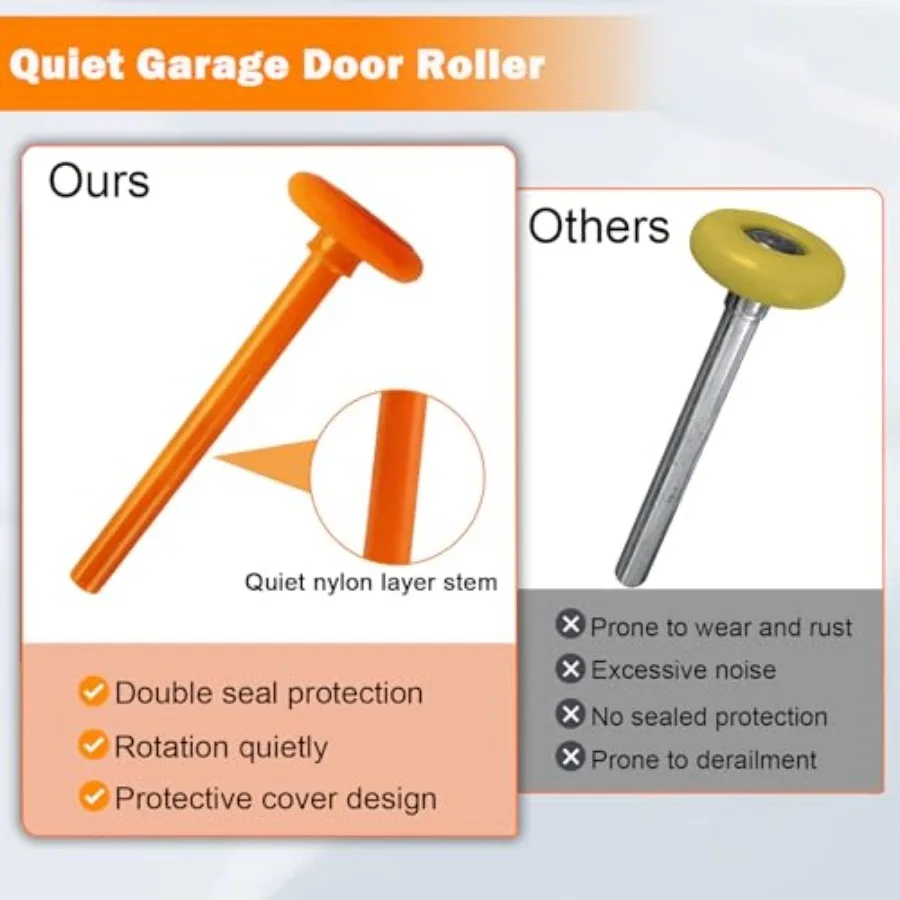 Quiet Garage Door Roller

Ours

Quiet nylon layer stem

Double seal protection
Rotation quietly
Protective cover design

Others

Prone to wear and rust
Excessive noise
No sealed protection
Prone to derailment